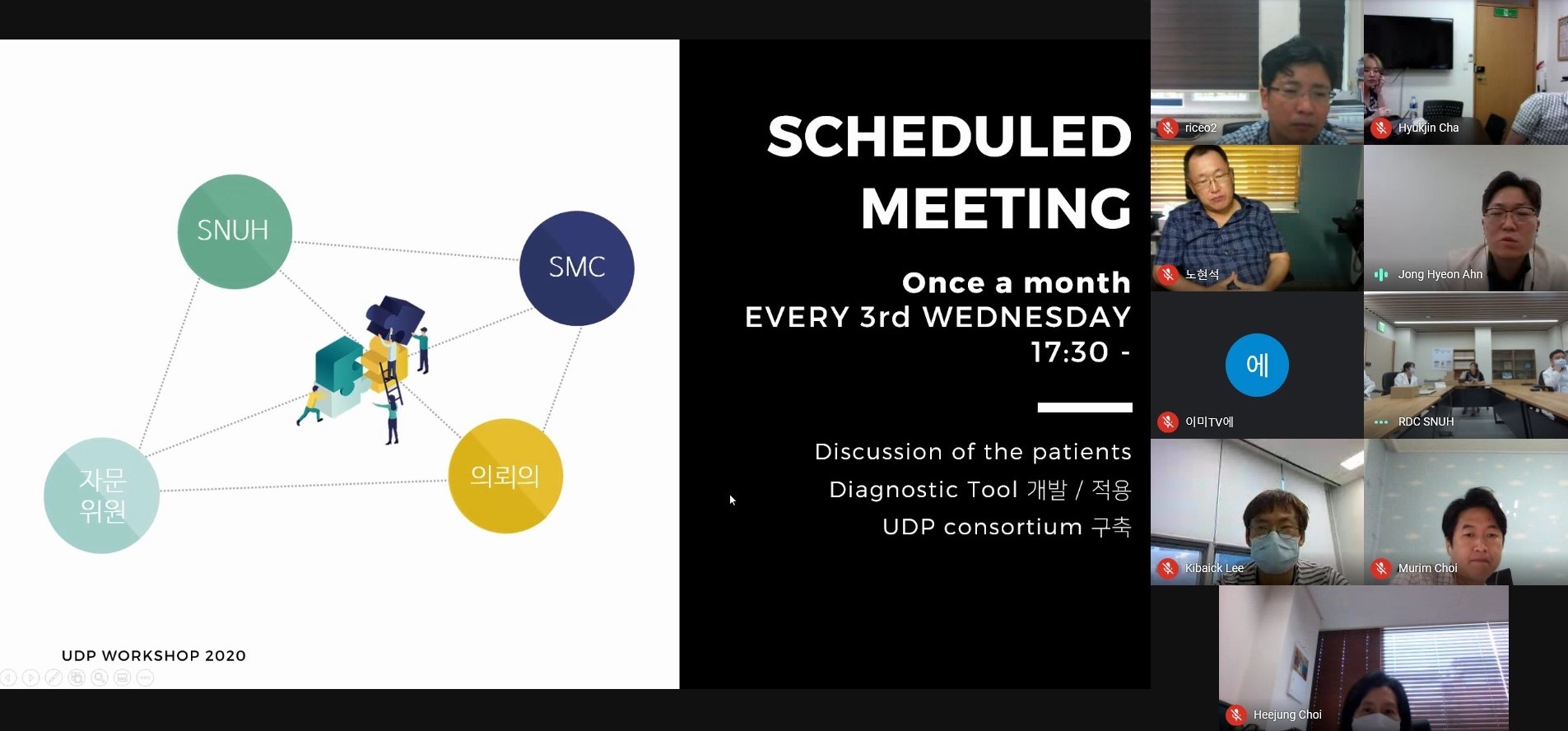 SNUH

SMC

자문 위원

의뢰의

UDP WORKSHOP 2020

SCHEDULED MEETING

Once a month
EVERY 3rd WEDNESDAY
17:30 -

Discussion of the patients
Diagnostic Tool 개발 / 적용
UDP consortium 구축

riceo2

Hyukjin Cha

노현석

Jong Hyeon Ahn

에

이미TV에

RDC SNUH

Kibaick Lee

Murim Choi

Heejung Choi